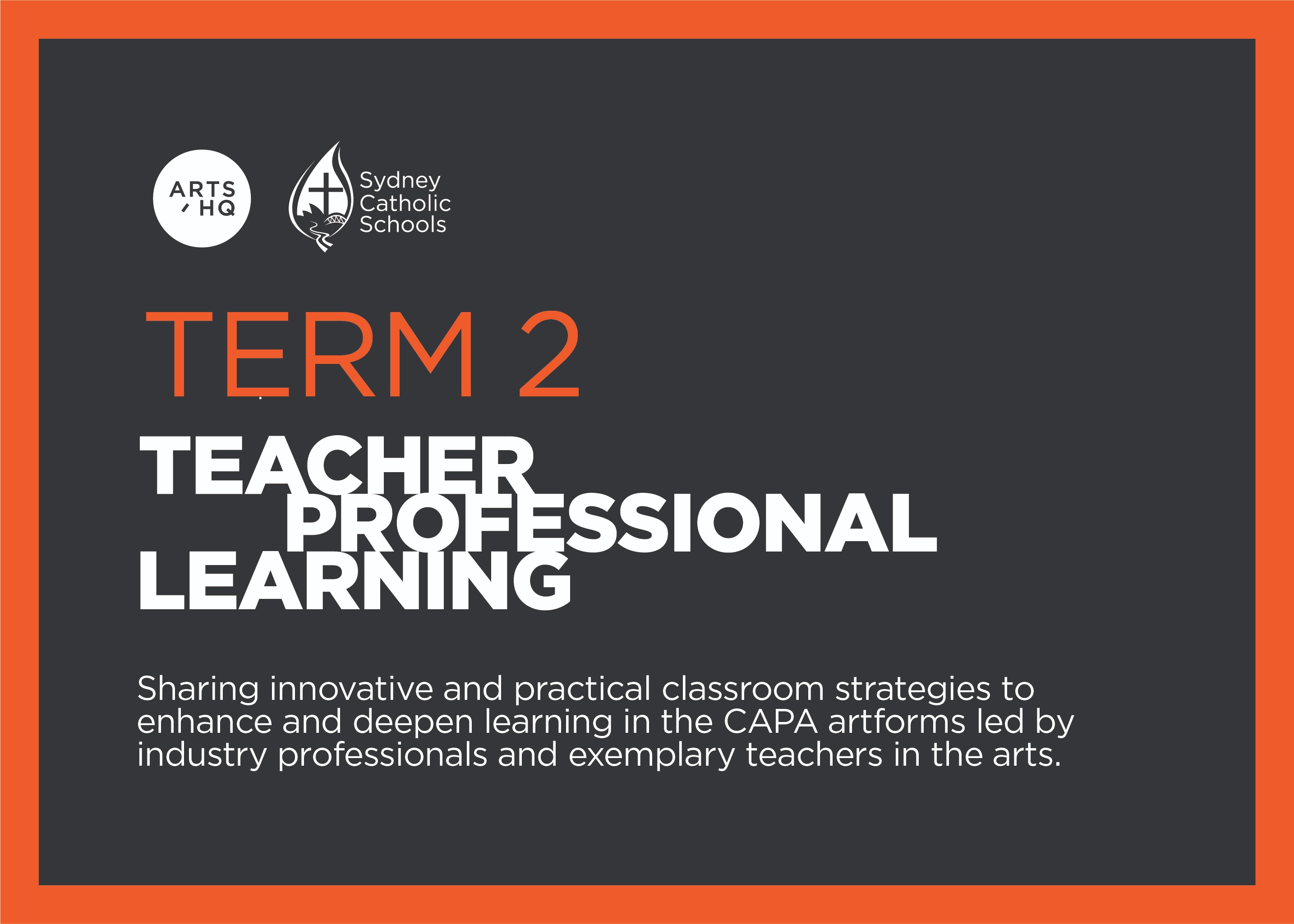 ARTS HQ

Sydney Catholic Schools

TERM 2

TEACHER PROFESSIONAL LEARNING

Sharing innovative and practical classroom strategies to enhance and deepen learning in the CAPA artforms led by industry professionals and exemplary teachers in the arts.